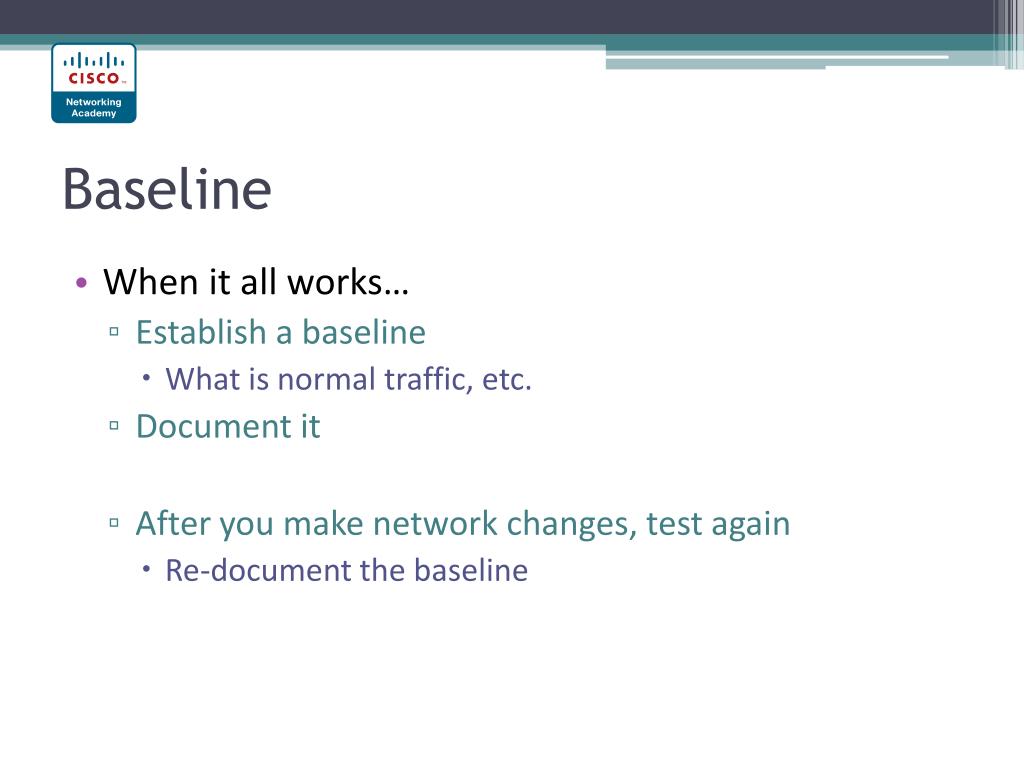 CISCO
Networking Academy

Baseline

• When it all works…
 ▫ Establish a baseline
  • What is normal traffic, etc.
 ▫ Document it

 ▫ After you make network changes, test again
  • Re-document the baseline